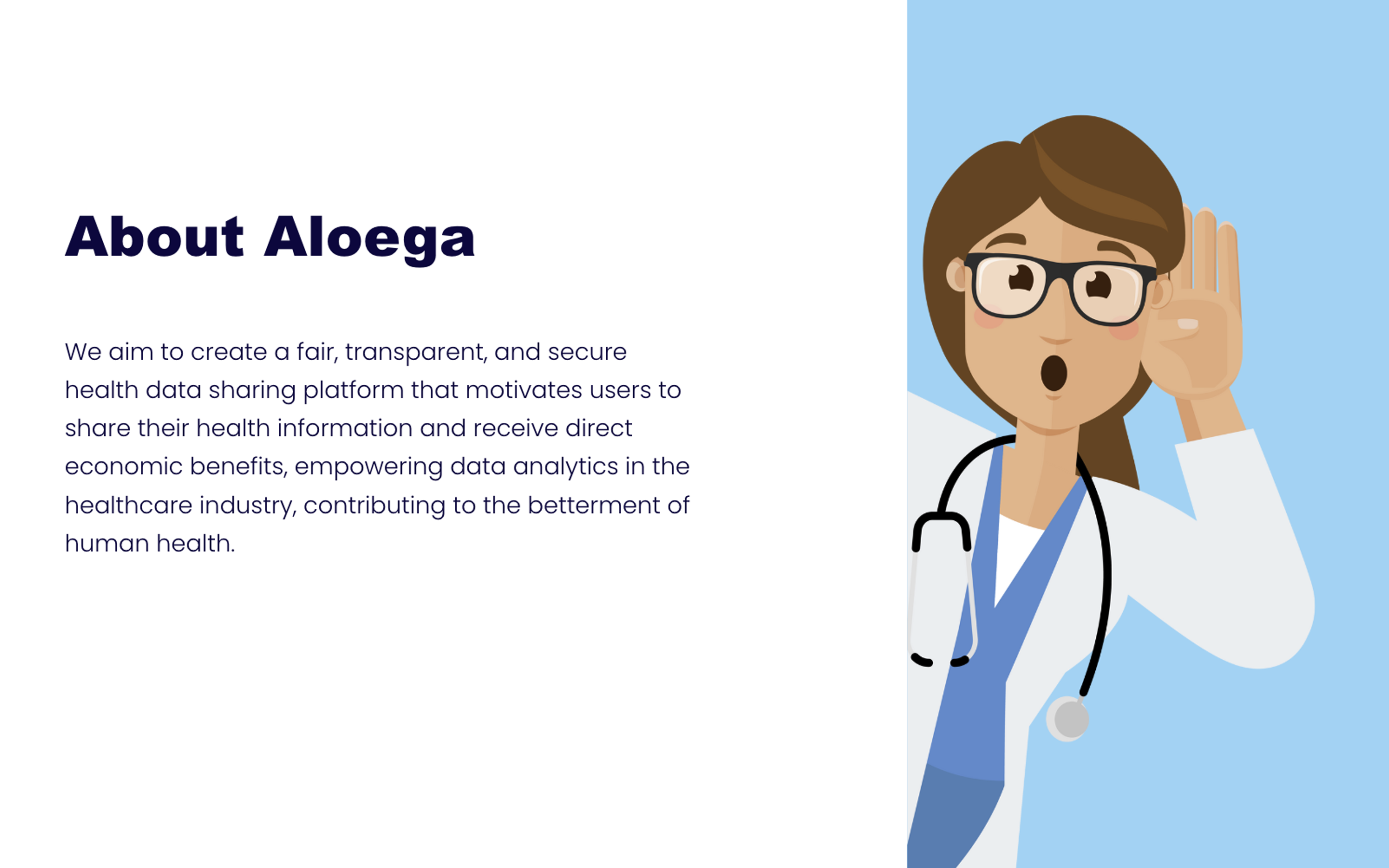 About Aloega

We aim to create a fair, transparent, and secure health data sharing platform that motivates users to share their health information and receive direct economic benefits, empowering data analytics in the healthcare industry, contributing to the betterment of human health.